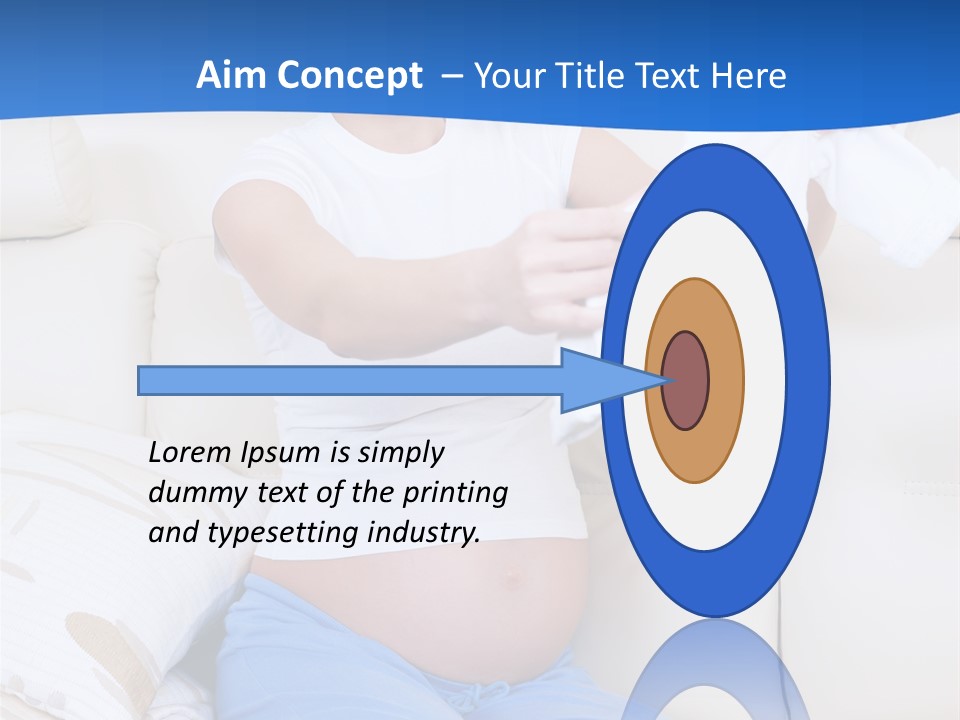 Aim Concept – Your Title Text Here

Lorem Ipsum is simply dummy text of the printing and typesetting industry.